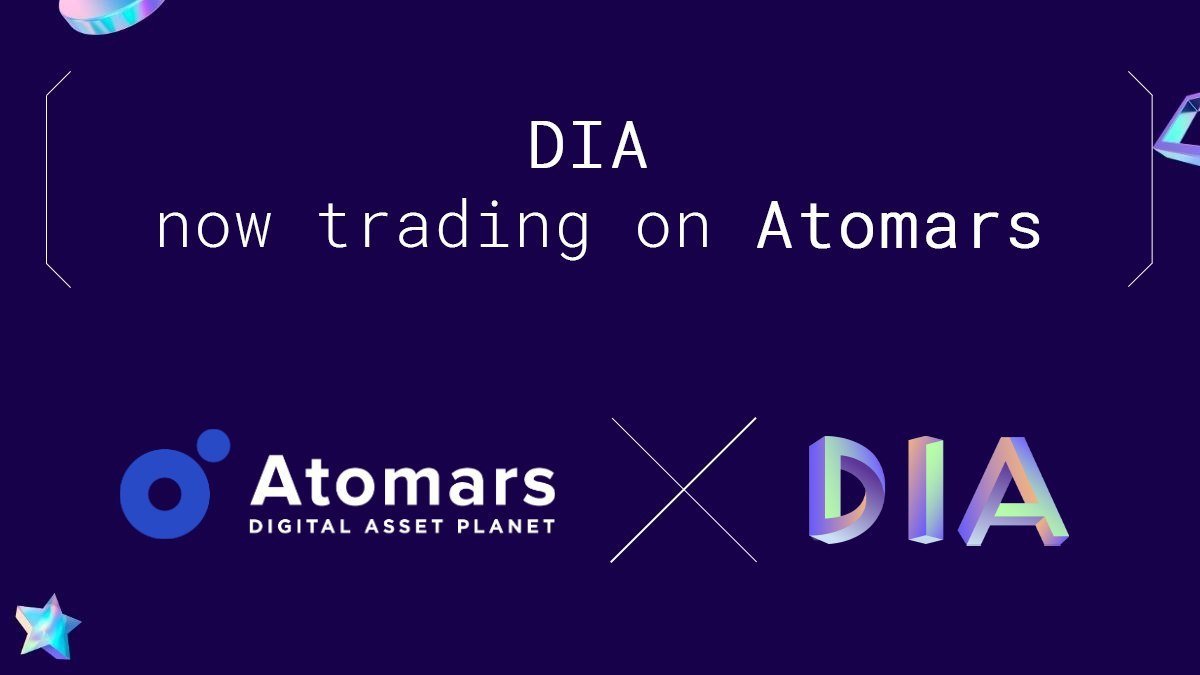 DIA
now trading on Atomars

Atomars
DIGITAL ASSET PLANET

DIA